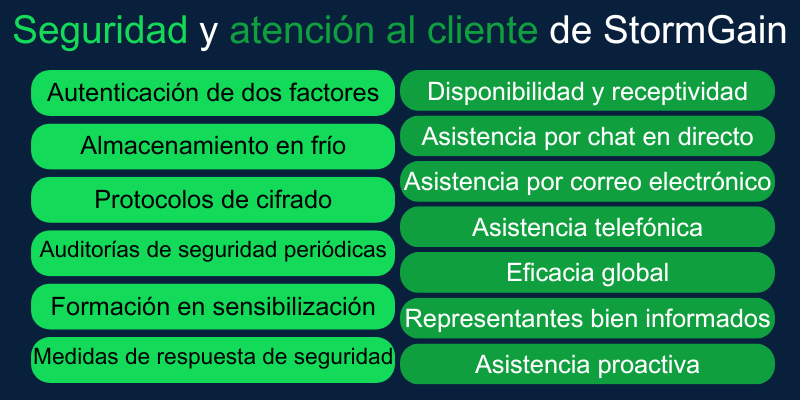 Seguridad y atención al cliente de StormGain

Autenticación de dos factores

Almacenamiento en frío

Protocolos de cifrado

Auditorías de seguridad periódicas

Formación en sensibilización

Medidas de respuesta de seguridad

Disponibilidad y receptividad

Asistencia por chat en directo

Asistencia por correo electrónico

Asistencia telefónica

Eficacia global

Representantes bien informados

Asistencia proactiva